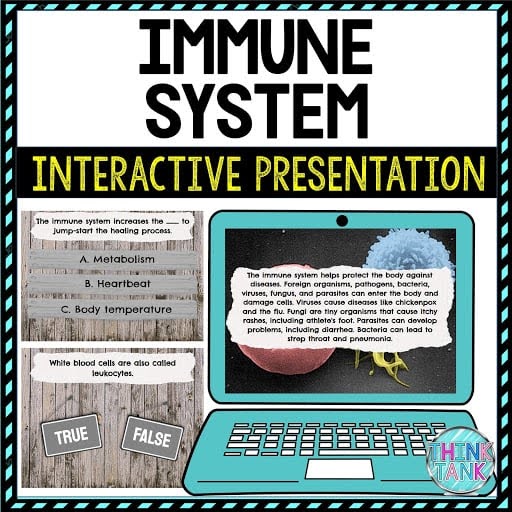 IMMUNE SYSTEM

INTERACTIVE PRESENTATION

The immune system increases the ____ to jump-start the healing process.

A. Metabolism

B. Heartbeat

C. Body temperature

White blood cells are also called leukocytes.

TRUE

FALSE

The immune system helps protect the body against diseases. Foreign organisms, pathogens, bacteria, viruses, fungus, and parasites can enter the body and damage cells. Viruses cause diseases like chickenpox and the flu. Fungi are tiny organisms that cause itchy rashes, including athlete's foot. Parasites can develop problems, including diarrhea. Bacteria can lead to strep throat and pneumonia.

THINK TANK